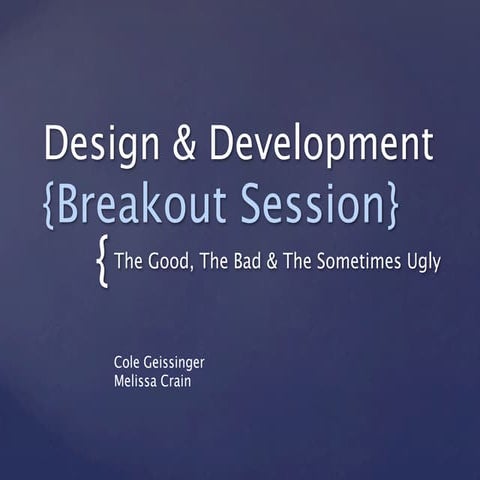 Design & Development
{Breakout Session}

{ The Good, The Bad & The Sometimes Ugly

Cole Geissinger
Melissa Crain